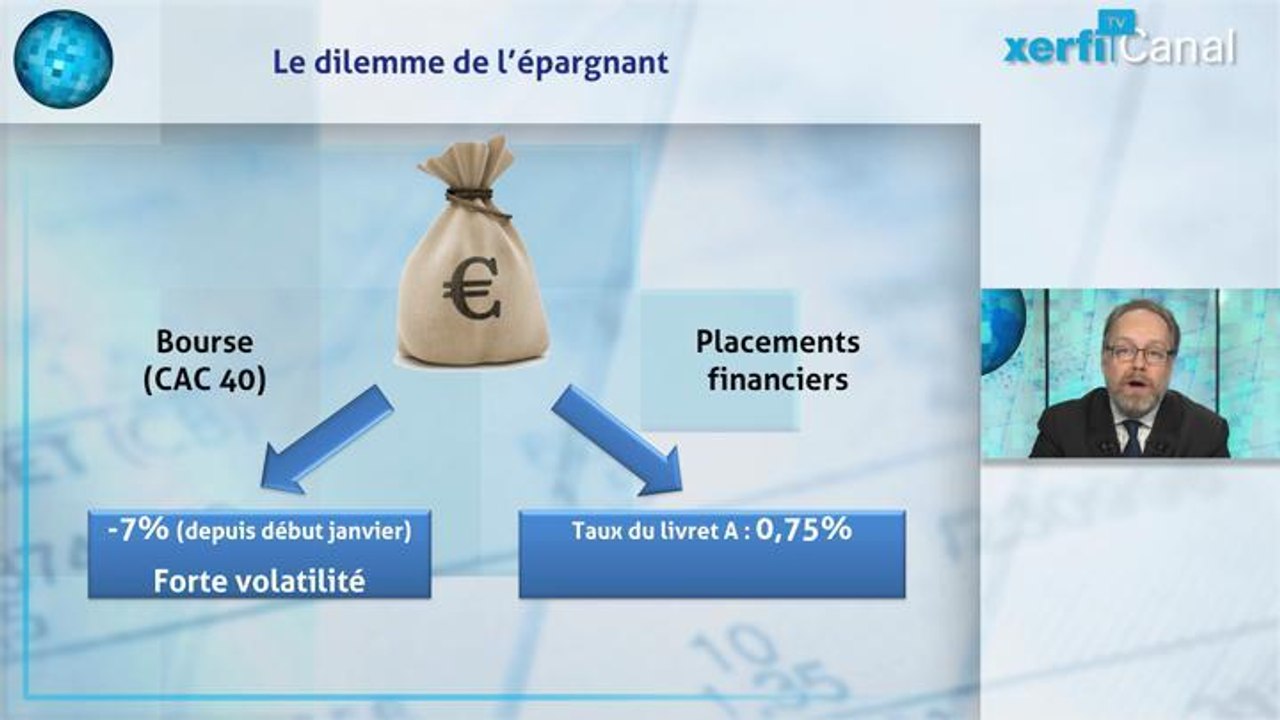 Le dilemme de l'épargnant

xerfi TV Canal

€

Bourse (CAC 40)

Placements financiers

-7% (depuis début janvier)
Forte volatilité

Taux du livret A : 0,75%